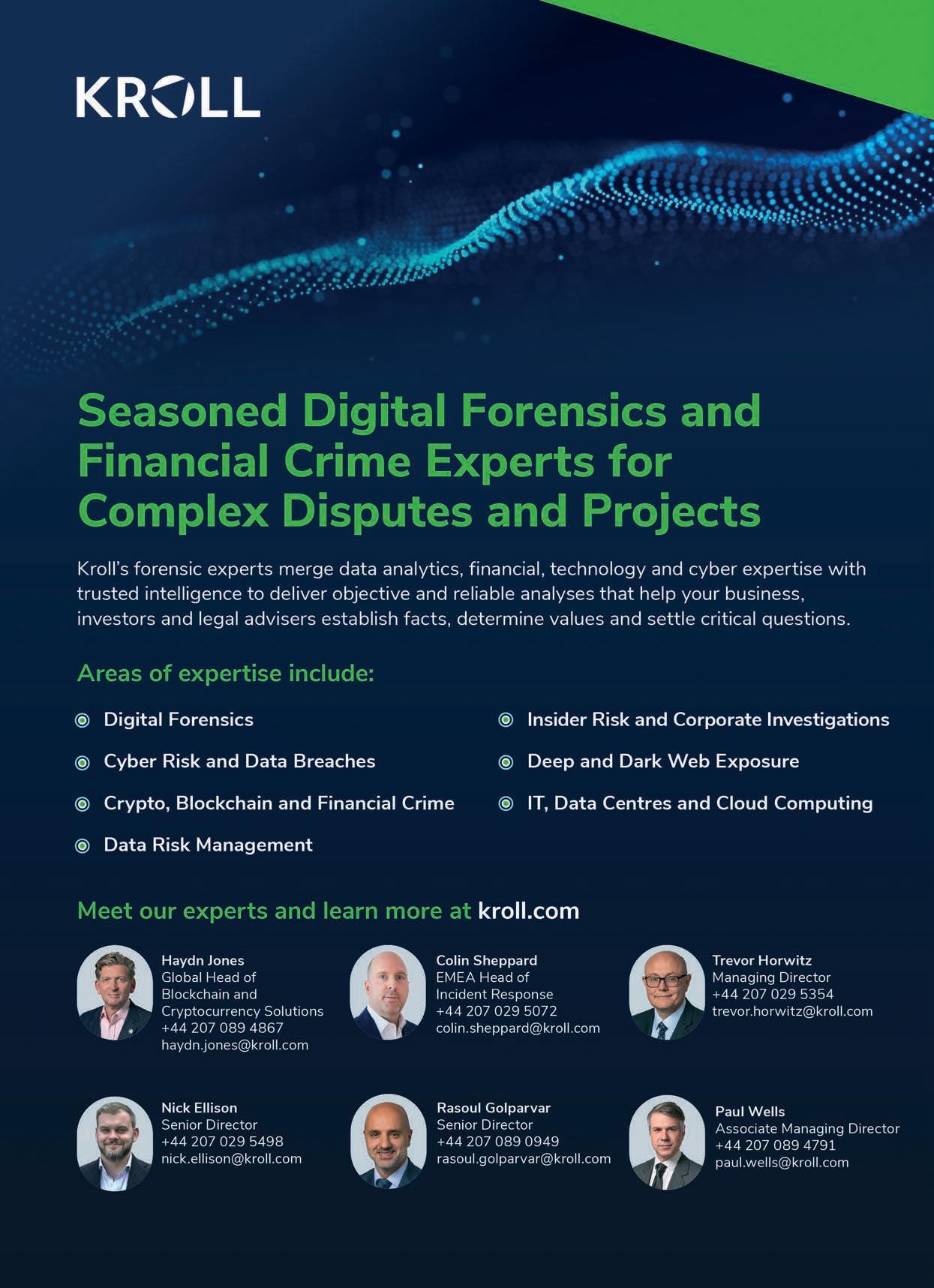 KROLL

Seasoned Digital Forensics and Financial Crime Experts for Complex Disputes and Projects

Kroll's forensic experts merge data analytics, financial, technology and cyber expertise with trusted intelligence to deliver objective and reliable analyses that help your business, investors and legal advisers establish facts, determine values and settle critical questions.

Areas of expertise include:

Digital Forensics

Cyber Risk and Data Breaches

Crypto, Blockchain and Financial Crime

Data Risk Management

Insider Risk and Corporate Investigations

Deep and Dark Web Exposure

IT, Data Centres and Cloud Computing

Meet our experts and learn more at kroll.com

Haydn Jones
Global Head of Blockchain and Cryptocurrency Solutions
+44 207 089 4867
haydn.jones@kroll.com

Colin Sheppard
EMEA Head of Incident Response
+44 207 029 5072
colin.sheppard@kroll.com

Trevor Horwitz
Managing Director
+44 207 029 5354
trevor.horwitz@kroll.com

Nick Ellison
Senior Director
+44 207 029 5498
nick.ellison@kroll.com

Rasoul Golparvar
Senior Director
+44 207 089 0949
rasoul.golparvar@kroll.com

Paul Wells
Associate Managing Director
+44 207 089 4791
paul.wells@kroll.com